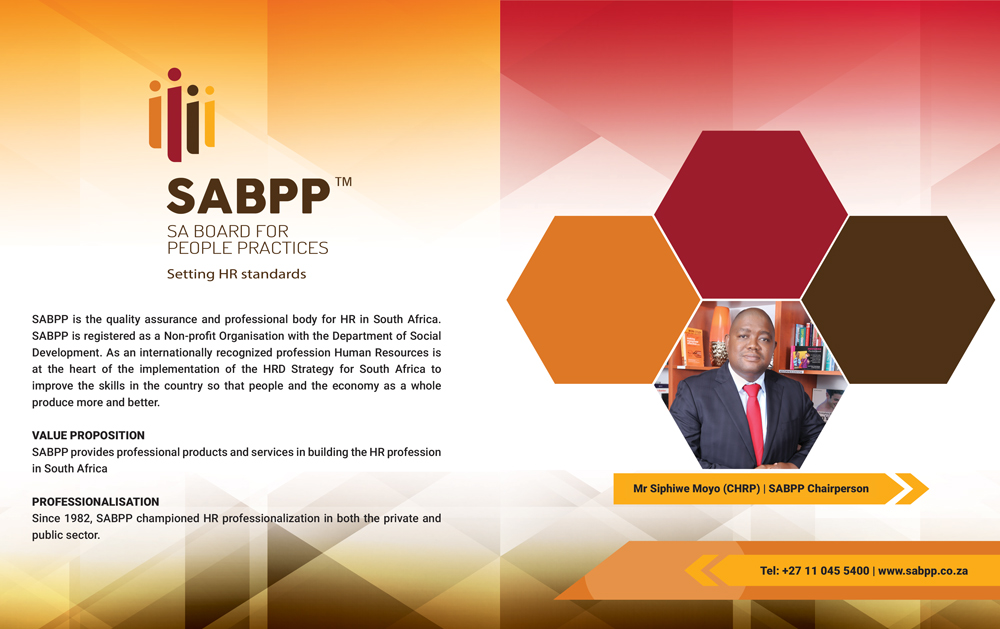 SABPP™
SA BOARD FOR PEOPLE PRACTICES
Setting HR standards

SABPP is the quality assurance and professional body for HR in South Africa. SABPP is registered as a Non-profit Organisation with the Department of Social Development. As an internationally recognized profession Human Resources is at the heart of the implementation of the HRD Strategy for South Africa to improve the skills in the country so that people and the economy as a whole produce more and better.

VALUE PROPOSITION
SABPP provides professional products and services in building the HR profession in South Africa

PROFESSIONALISATION
Since 1982, SABPP championed HR professionalization in both the private and public sector.

Mr Siphiwe Moyo (CHRP) | SABPP Chairperson

Tel: +27 11 045 5400 | www.sabpp.co.za